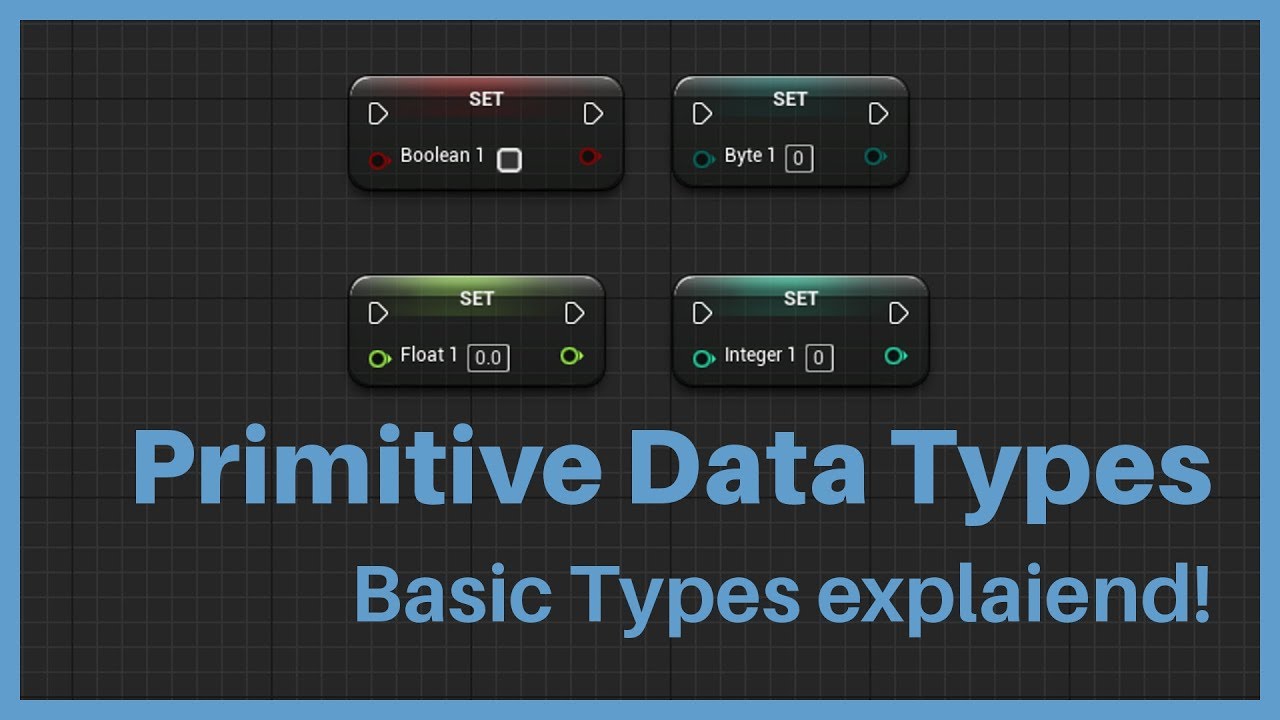 SET
Boolean 1

SET
Byte 1 0

SET
Float 1 0.0

SET
Integer 1 0

Primitive Data Types

Basic Types explaiend!